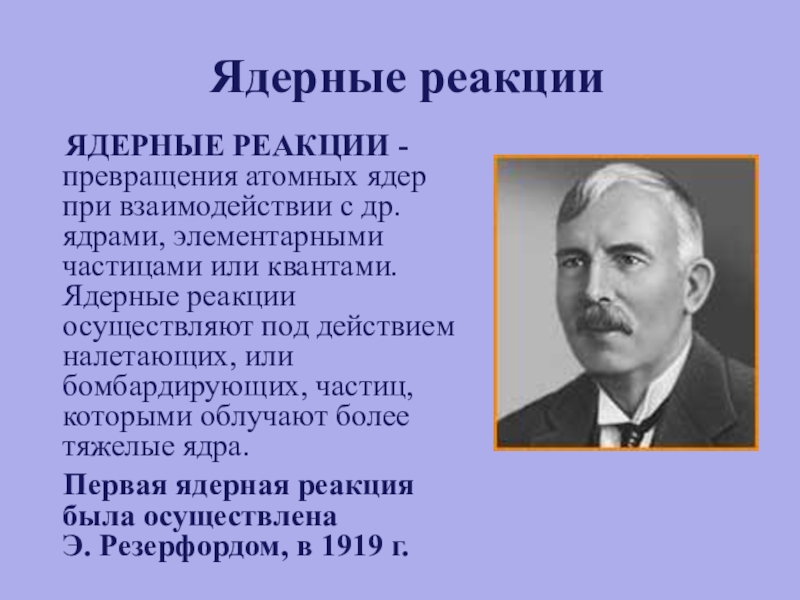 Ядерные реакции

ЯДЕРНЫЕ РЕАКЦИИ - превращения атомных ядер при взаимодействии с др. ядрами, элементарными частицами или квантами. Ядерные реакции осуществляют под действием налетающих, или бомбардирующих, частиц, которыми облучают более тяжелые ядра.

Первая ядерная реакция была осуществлена Э. Резерфордом, в 1919 г.